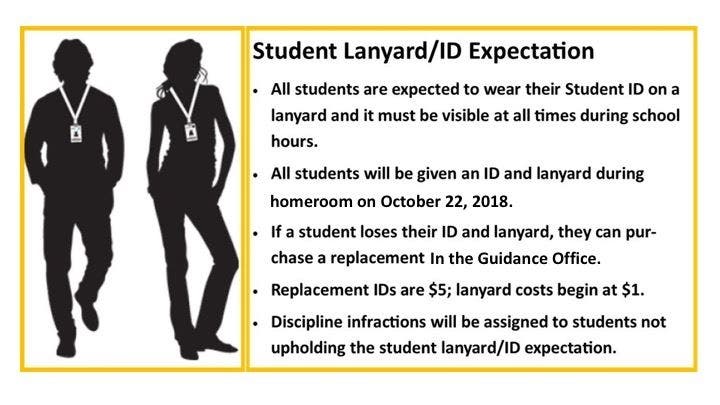 Student Lanyard/ID Expectation

• All students are expected to wear their Student ID on a lanyard and it must be visible at all times during school hours.

• All students will be given an ID and lanyard during homeroom on October 22, 2018.

• If a student loses their ID and lanyard, they can purchase a replacement In the Guidance Office.

• Replacement IDs are \$5; lanyard costs begin at \$1.

• Discipline infractions will be assigned to students not upholding the student lanyard/ID expectation.